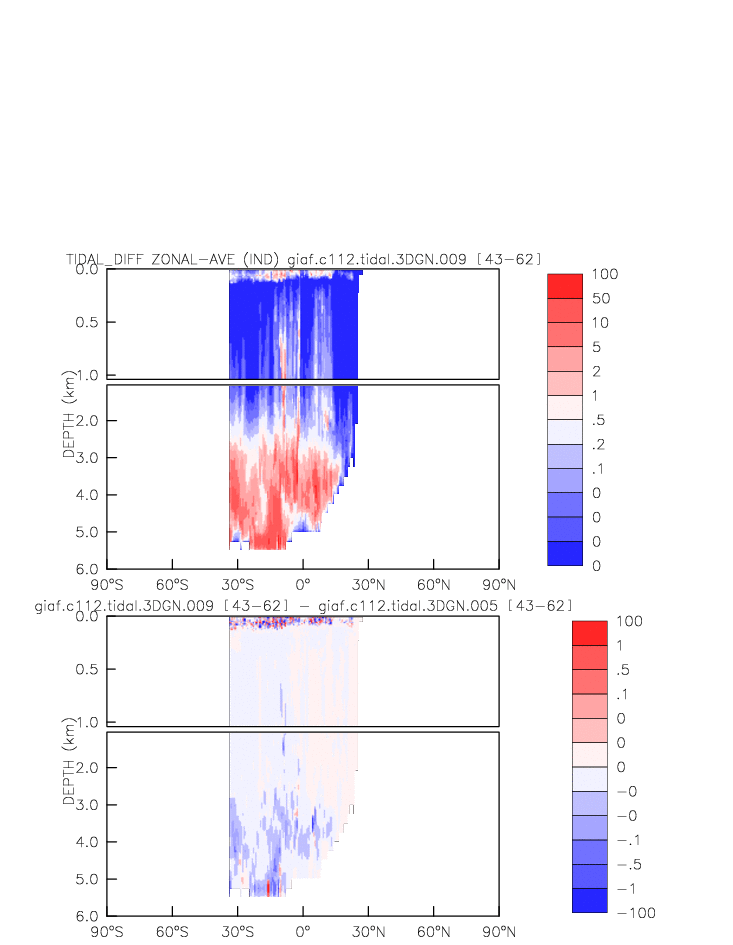 TIDAL_DIFF ZONAL-AVE (IND) giaf.c112.tidal.3DGN.009 [43-62]

0.0
0.5
1.0
DEPTH (km)
2.0
3.0
4.0
5.0
6.0
90°S 60°S 30°S 0° 30°N 60°N 90°N

100
50
10
5
2
1
.5
.2
.1
0
0
0
0

giaf.c112.tidal.3DGN.009 [43-62] - giaf.c112.tidal.3DGN.005 [43-62]

0.0
0.5
1.0
DEPTH (km)
2.0
3.0
4.0
5.0
6.0
90°S 60°S 30°S 0° 30°N 60°N 90°N

100
1
.5
.1
0
0
0
-0
-0
-.1
-.5
-1
-100